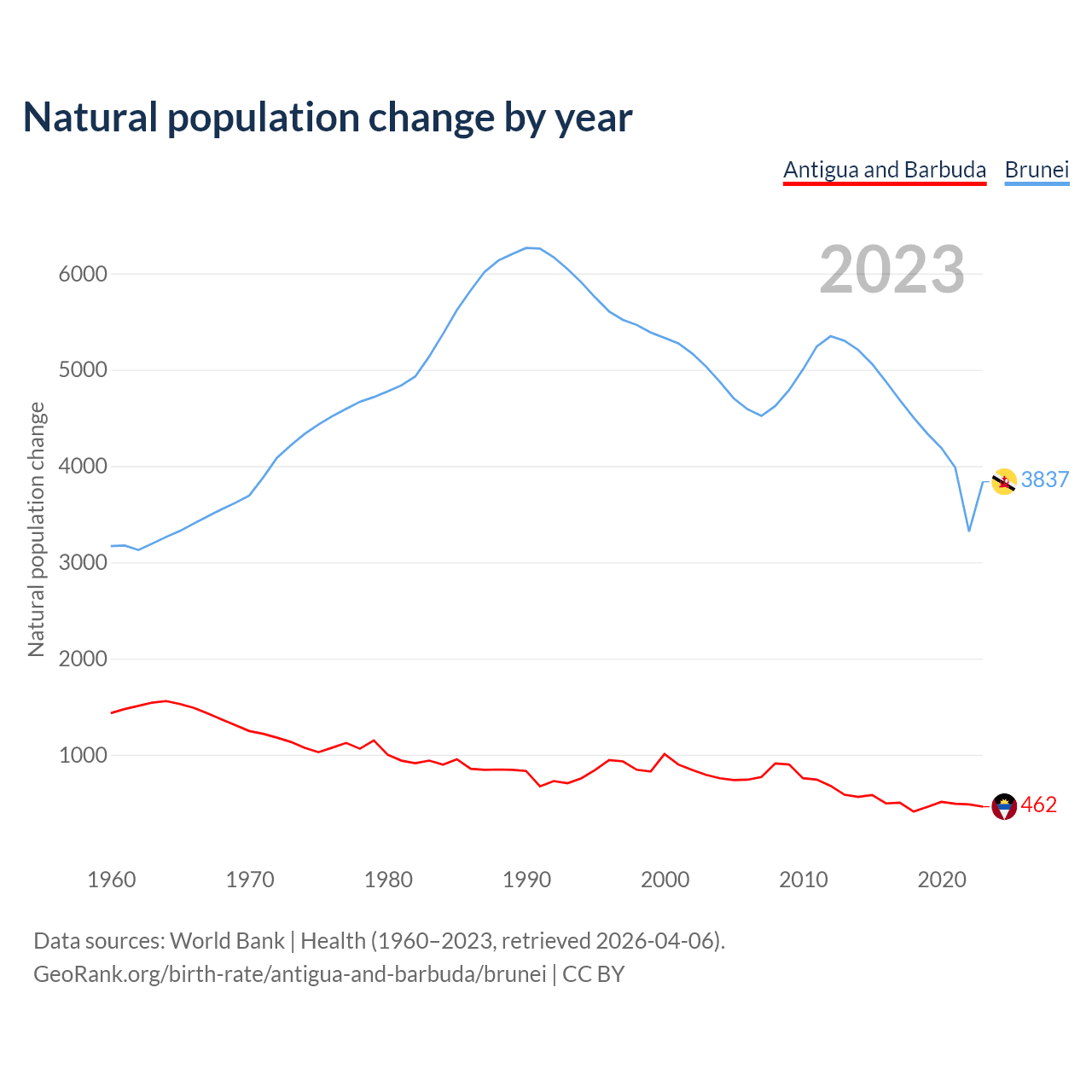 Natural population change by year

Antigua and Barbuda Brunei

2023

Natural population change

6000
5000
4000
3000
2000
1000

3837
462

1960 1970 1980 1990 2000 2010 2020

Data sources: World Bank | Health (1960–2023, retrieved 2026-04-06).
GeoRank.org/birth-rate/antigua-and-barbuda/brunei | CC BY